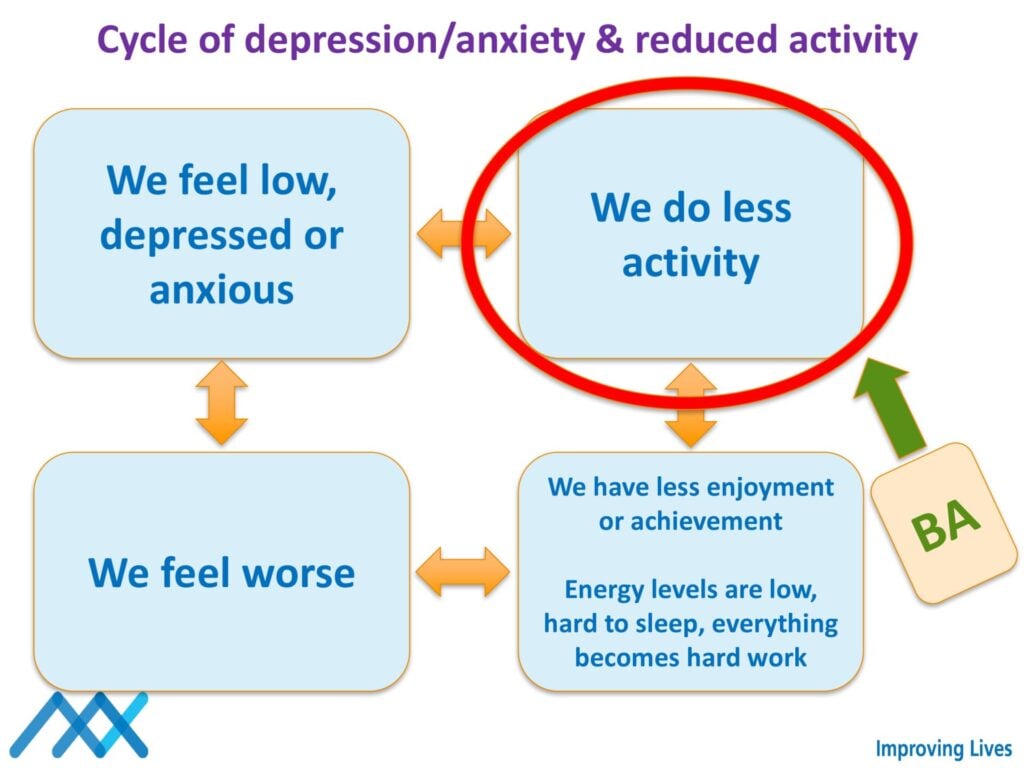 Cycle of depression/anxiety & reduced activity

We feel low, depressed or anxious

We do less activity

We feel worse

We have less enjoyment or achievement

Energy levels are low, hard to sleep, everything becomes hard work

BA

Improving Lives